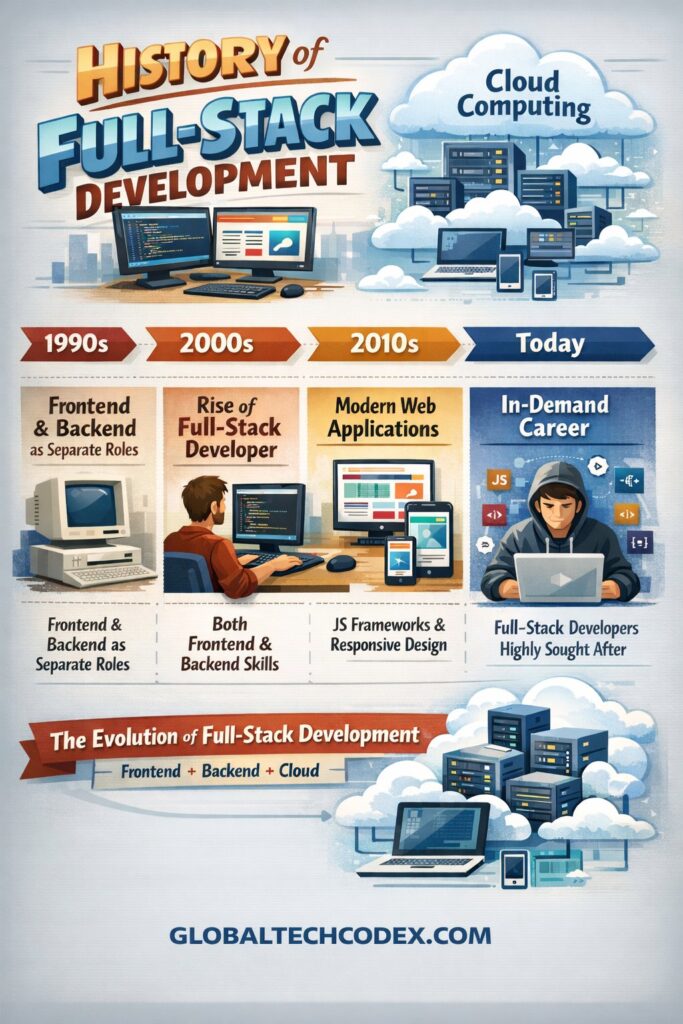 HISTORY of FULL-STACK DEVELOPMENT

Cloud Computing

1990s
2000s
2010s
Today

Frontend & Backend as Separate Roles

Rise of Full-Stack Developer

Modern Web Applications

In-Demand Career

JS

Frontend & Backend as Separate Roles

Both Frontend & Backend Skills

JS Frameworks & Responsive Design

Full-Stack Developers Highly Sought After

The Evolution of Full-Stack Development

Frontend + Backend + Cloud

GLOBALTECHCODEX.COM